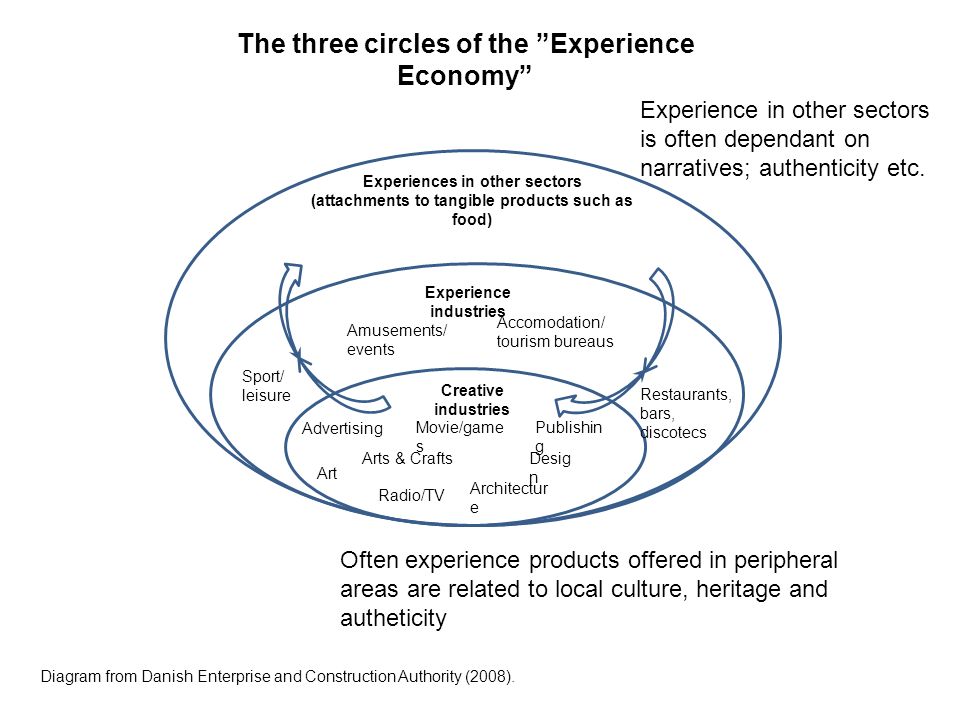 The three circles of the ”Experience Economy”

Experience in other sectors is often dependant on narratives; authenticity etc.

Experiences in other sectors (attachments to tangible products such as food)

Experience industries

Amusements/ events

Accomodation/ tourism bureaus

Sport/ leisure

Restaurants, bars, discotecs

Creative industries

Advertising

Movie/games

Publishing

Arts & Crafts

Design

Art

Radio/TV

Architecture

Often experience products offered in peripheral areas are related to local culture, heritage and autheticity

Diagram from Danish Enterprise and Construction Authority (2008).